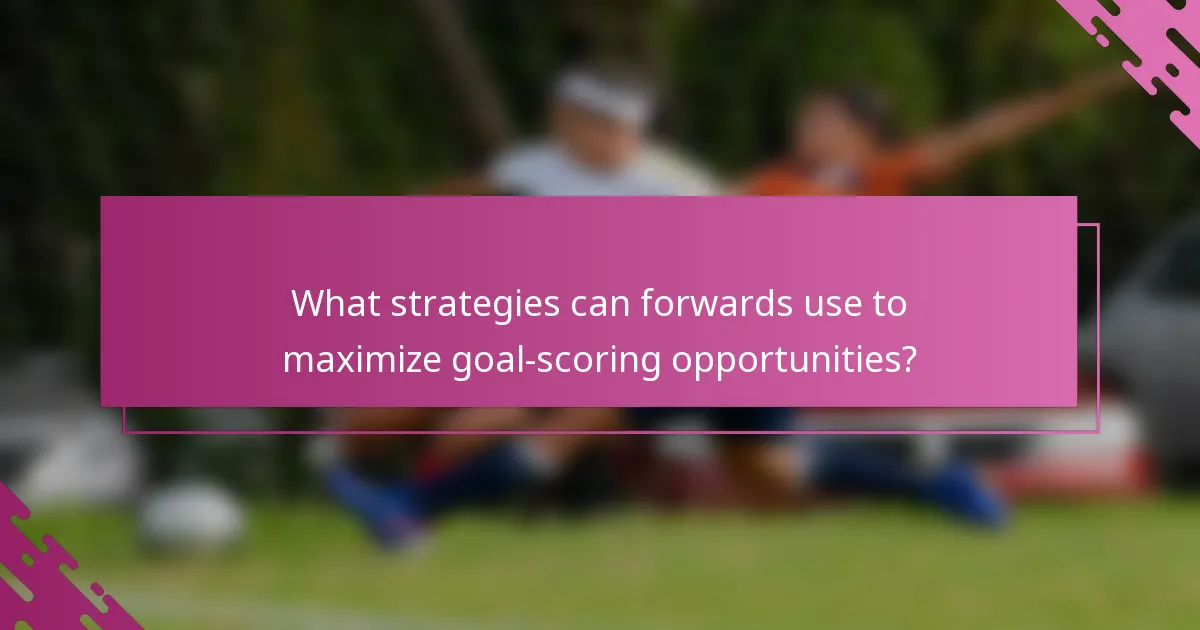 What strategies can forwards use to maximize goal-scoring opportunities?